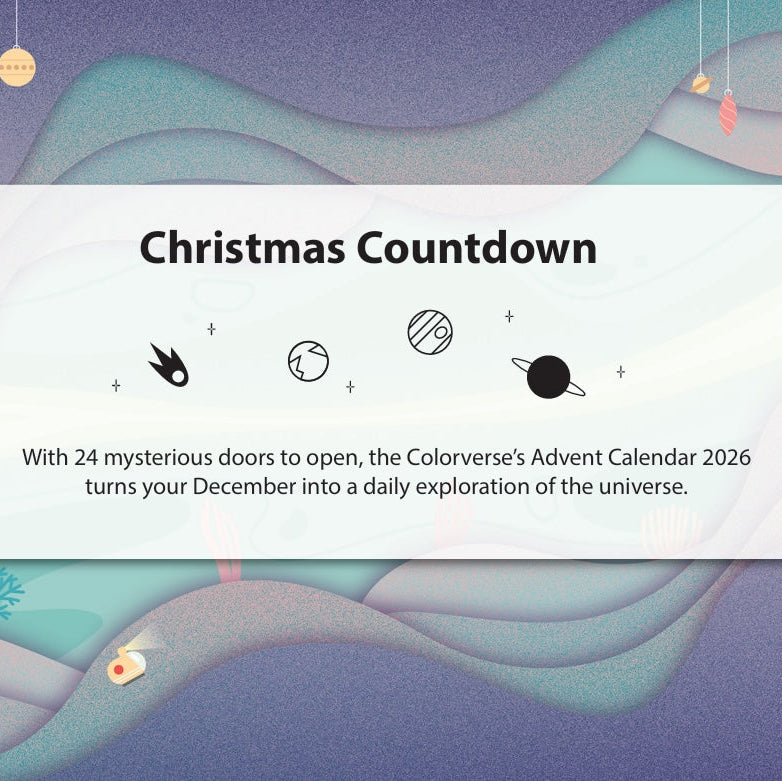 Christmas Countdown

With 24 mysterious doors to open, the Colorverse's Advent Calendar 2026 turns your December into a daily exploration of the universe.